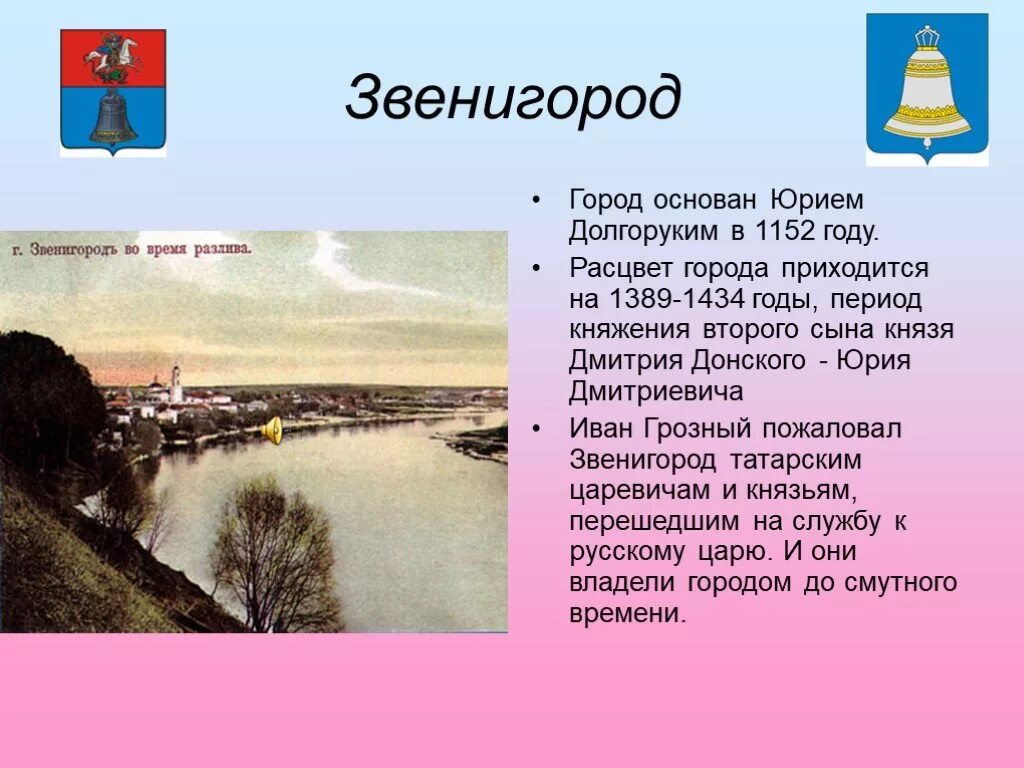 Звенигород

г. Звенигородъ во время разлива.

• Город основан Юрием Долгоруким в 1152 году.
• Расцвет города приходится на 1389-1434 годы, период княжения второго сына князя Дмитрия Донского - Юрия Дмитриевича
• Иван Грозный пожаловал Звенигород татарским царевичам и князьям, перешедшим на службу к русскому царю. И они владели городом до смутного времени.